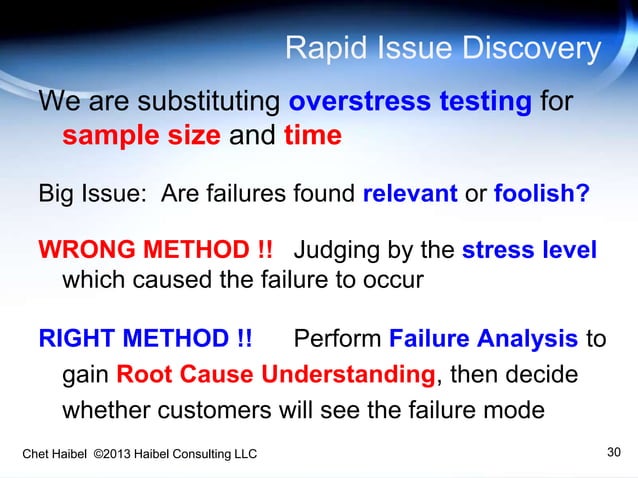 Rapid Issue Discovery

We are substituting overstress testing for sample size and time

Big Issue: Are failures found relevant or foolish?

WRONG METHOD !! Judging by the stress level which caused the failure to occur

RIGHT METHOD !! Perform Failure Analysis to gain Root Cause Understanding, then decide whether customers will see the failure mode

Chet Haibel ©2013 Haibel Consulting LLC

30